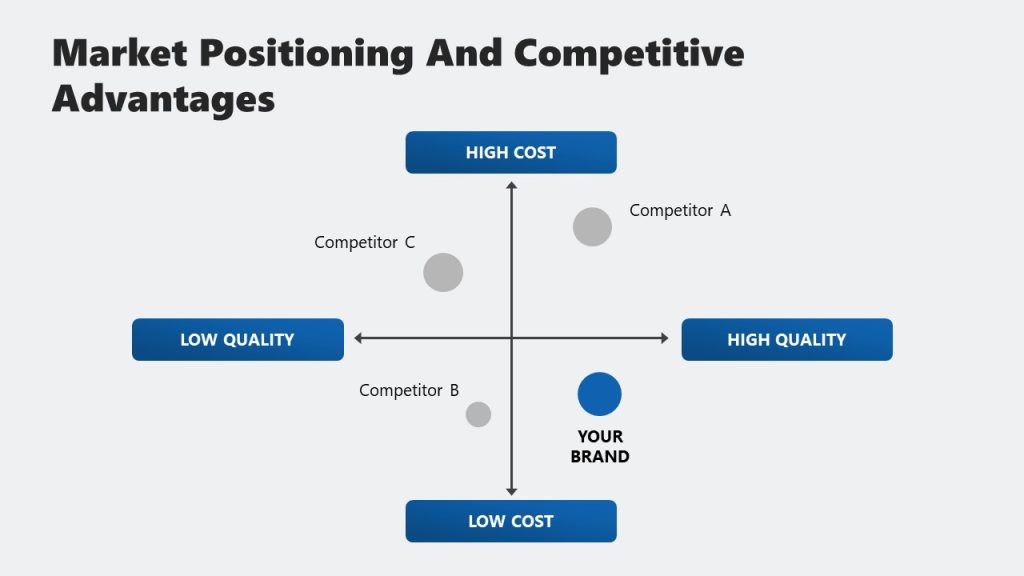 Market Positioning And Competitive Advantages

HIGH COST

Competitor A

Competitor C

LOW QUALITY

HIGH QUALITY

Competitor B

YOUR BRAND

LOW COST